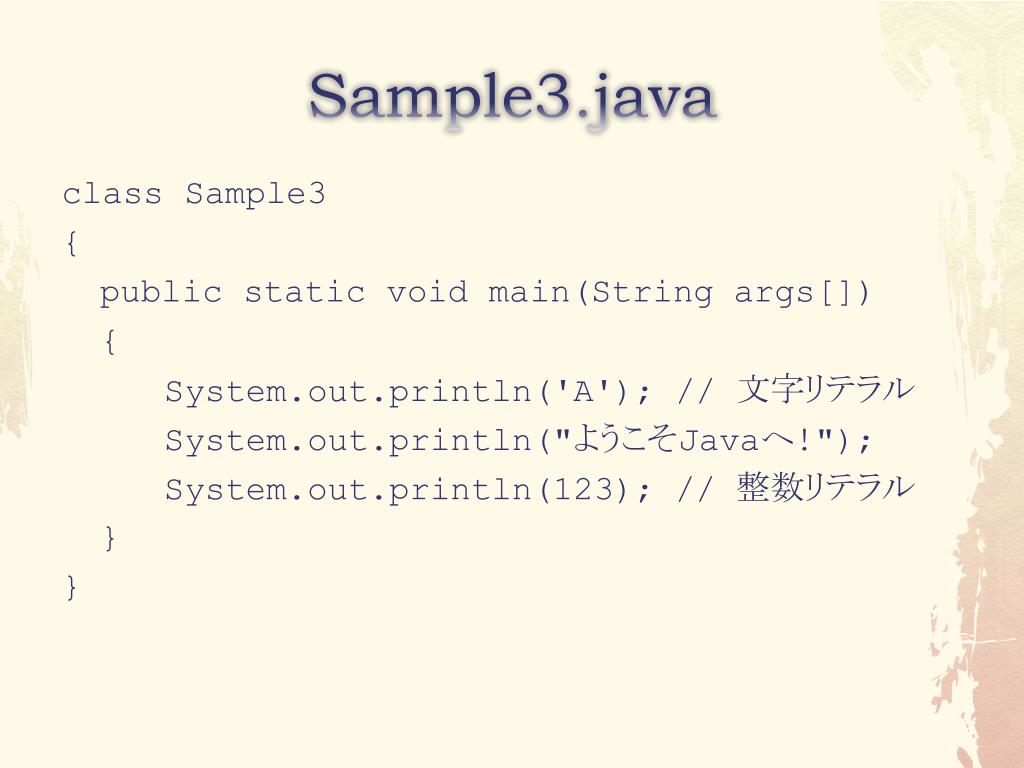 Sample3.java

class Sample3
{
  public static void main(String args[])
  {
    System.out.println('A'); // 文字リテラル
    System.out.println("ようこそJavaへ!");
    System.out.println(123); // 整数リテラル
  }
}